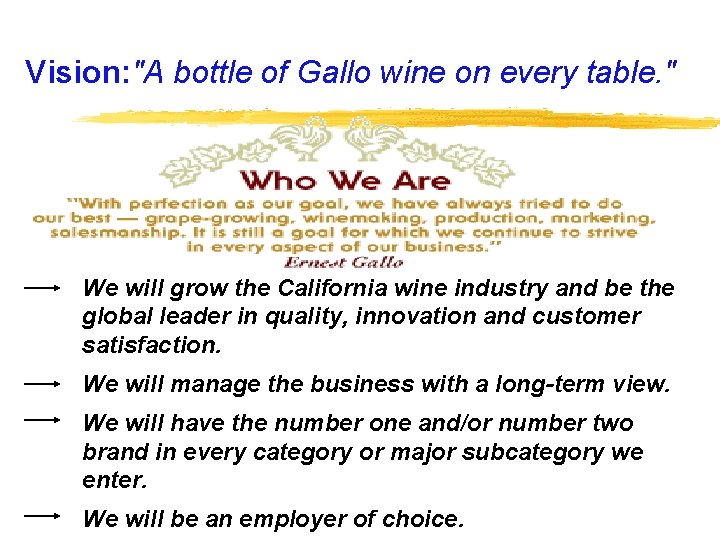 Vision:"A bottle of Gallo wine on every table."

Who We Are

"With perfection as our goal, we have always tried to do our best — grape-growing, winemaking, production, marketing, salesmanship. It is still a goal for which we continue to strive in every aspect of our business."
Ernest Gallo

→ We will grow the California wine industry and be the global leader in quality, innovation and customer satisfaction.

→ We will manage the business with a long-term view.

→ We will have the number one and/or number two brand in every category or major subcategory we enter.

→ We will be an employer of choice.